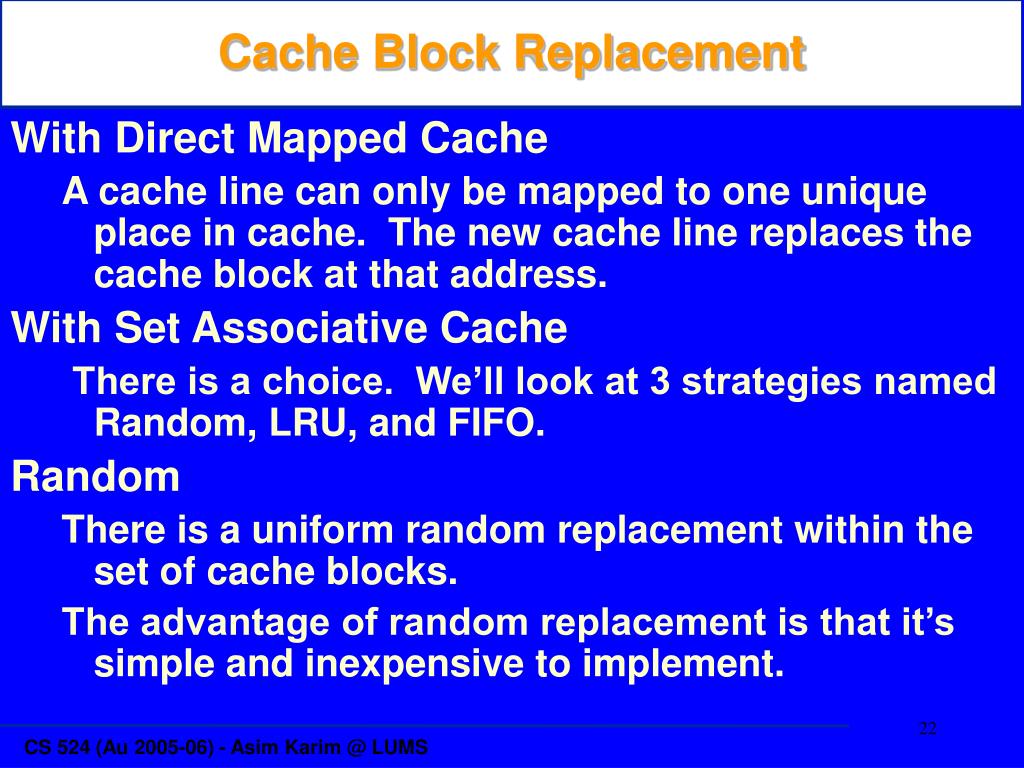 Cache Block Replacement

With Direct Mapped Cache

A cache line can only be mapped to one unique place in cache. The new cache line replaces the cache block at that address.

With Set Associative Cache

There is a choice. We'll look at 3 strategies named Random, LRU, and FIFO.

Random

There is a uniform random replacement within the set of cache blocks.

The advantage of random replacement is that it's simple and inexpensive to implement.

22

CS 524 (Au 2005-06) - Asim Karim @ LUMS